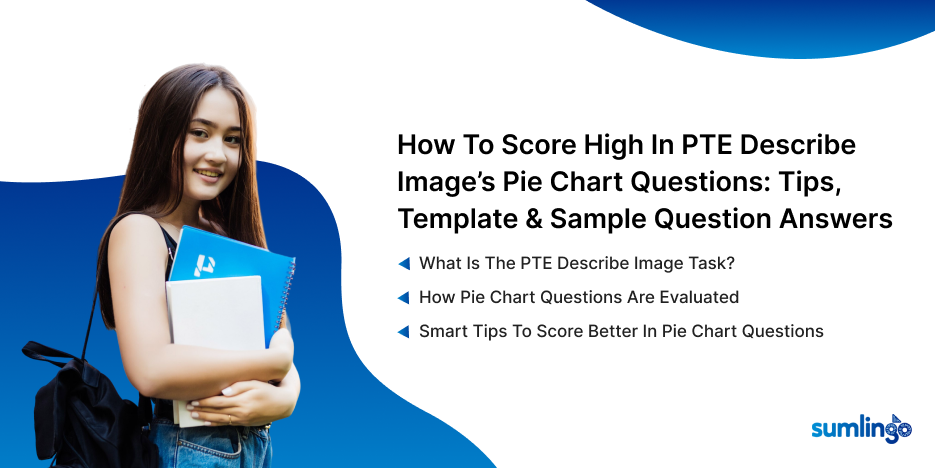 How To Score High In PTE Describe Image's Pie Chart Questions: Tips, Template & Sample Question Answers

What Is The PTE Describe Image Task?

How Pie Chart Questions Are Evaluated

Smart Tips To Score Better In Pie Chart Questions

sumlingo